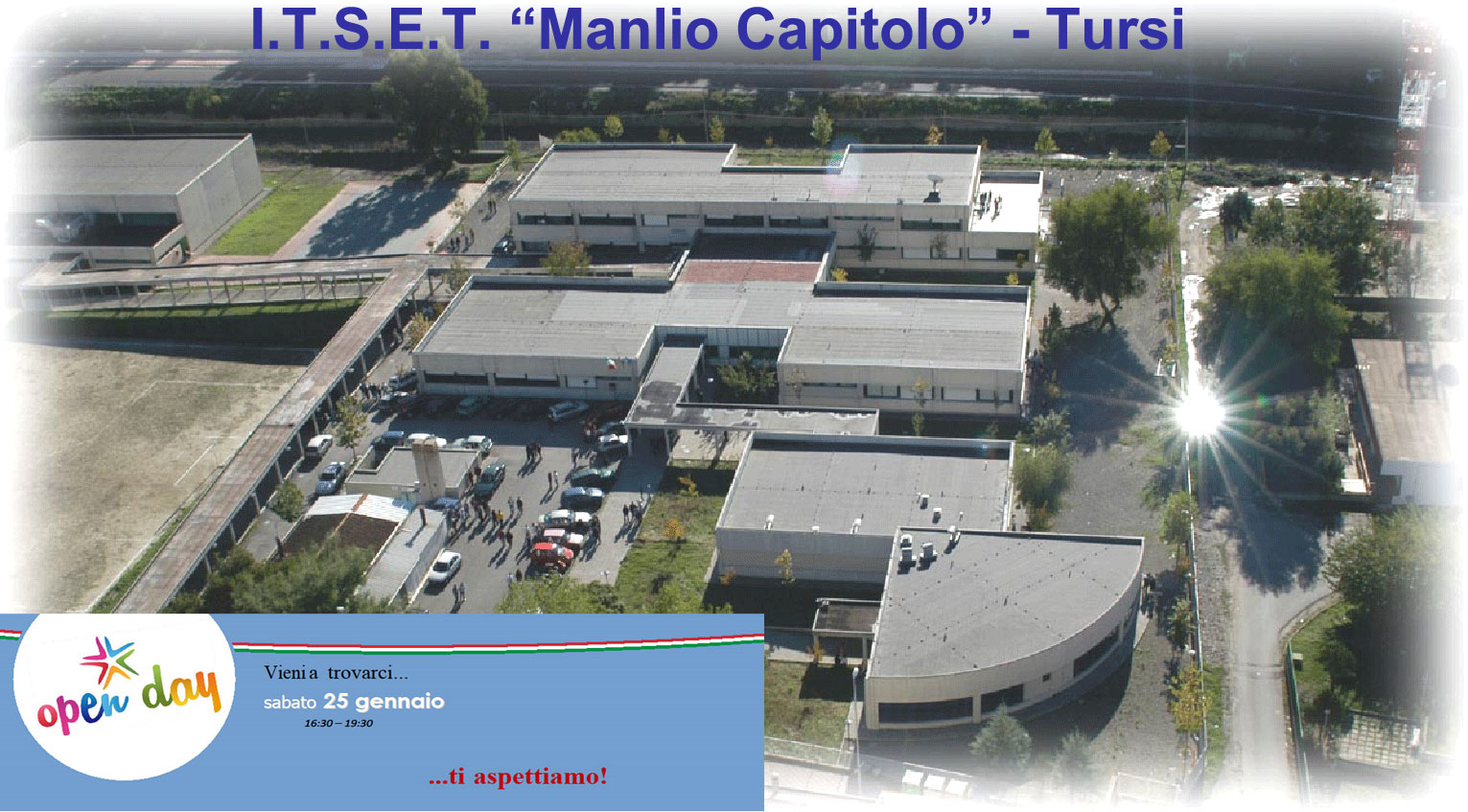 I.T.S.E.T. “Manlio Capitolo” - Tursi

open day

Vieni a trovarci...
sabato 25 gennaio
16:30 – 19:30

...ti aspettiamo!